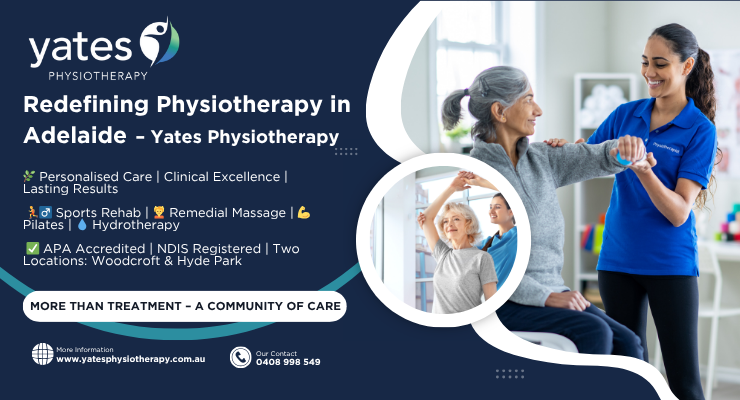 yates
PHYSIOTHERAPY

Redefining Physiotherapy in Adelaide – Yates Physiotherapy

🌿 Personalised Care | Clinical Excellence | Lasting Results

🏃‍♂️ Sports Rehab | 💆 Remedial Massage | 💪 Pilates | 💧 Hydrotherapy

✅ APA Accredited | NDIS Registered | Two Locations: Woodcroft & Hyde Park

MORE THAN TREATMENT – A COMMUNITY OF CARE

More Information
www.yatesphysiotherapy.com.au

Our Contact
0408 998 549

Physiotherapy